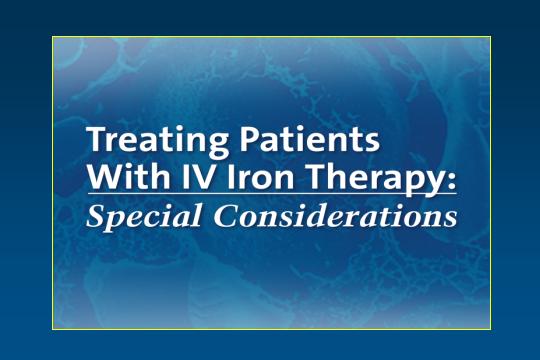 Treating Patients With IV Iron Therapy:
Special Considerations